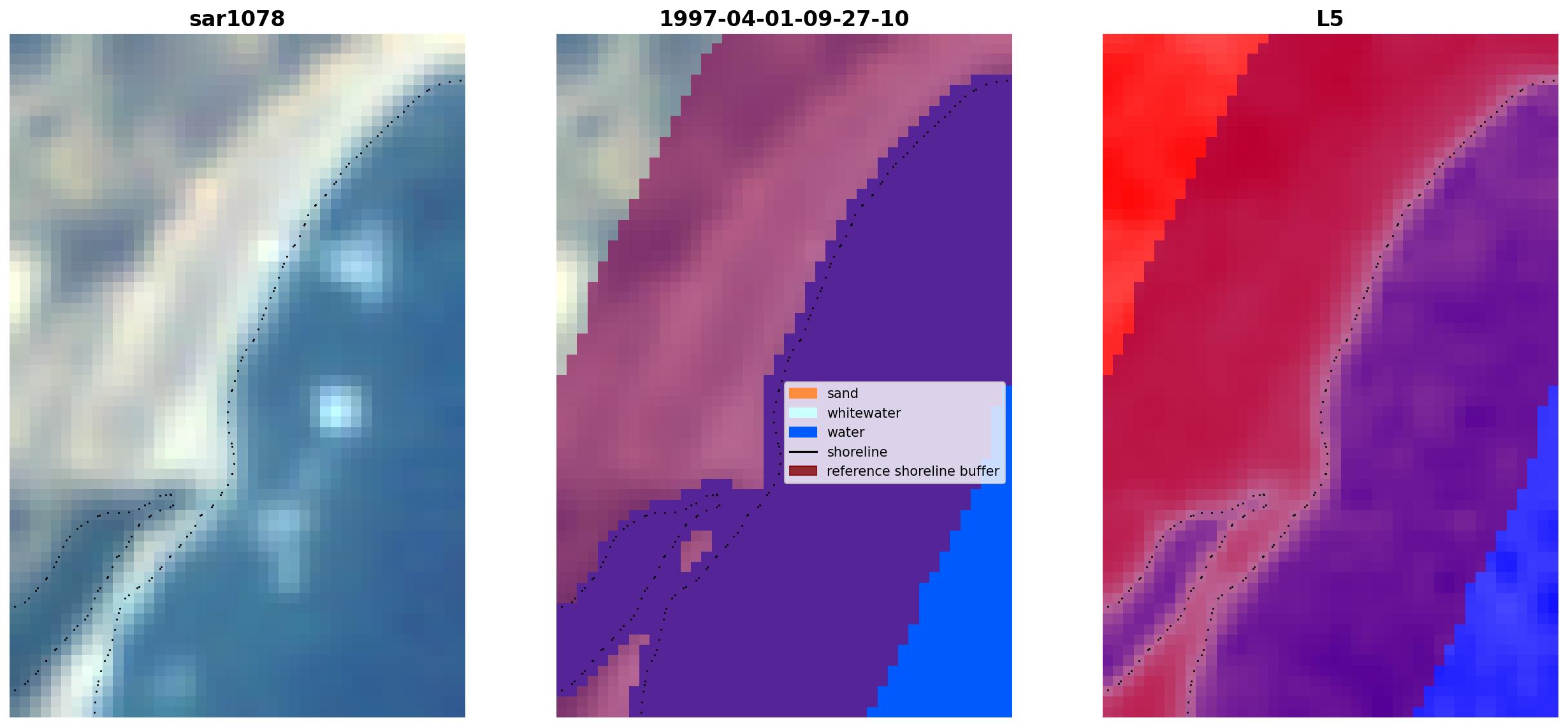 sar1078

1997-04-01-09-27-10

sand
whitewater
water
shoreline
reference shoreline buffer

L5